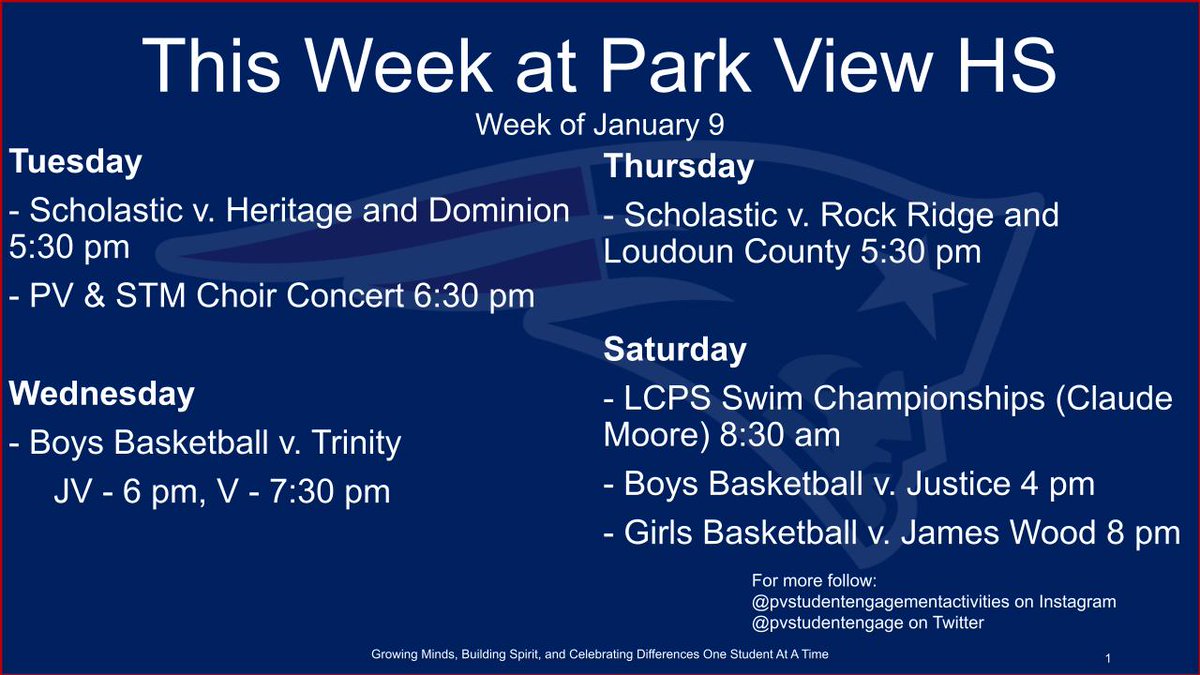 This Week at Park View HS

Week of January 9

Tuesday

- Scholastic v. Heritage and Dominion 5:30 pm

- PV & STM Choir Concert 6:30 pm

Wednesday

- Boys Basketball v. Trinity

JV - 6 pm, V - 7:30 pm

Thursday

- Scholastic v. Rock Ridge and Loudoun County 5:30 pm

Saturday

- LCPS Swim Championships (Claude Moore) 8:30 am

- Boys Basketball v. Justice 4 pm

- Girls Basketball v. James Wood 8 pm

For more follow:
@pvstudentengagementactivities on Instagram
@pvstudentengage on Twitter

Growing Minds, Building Spirit, and Celebrating Differences One Student At A Time

1